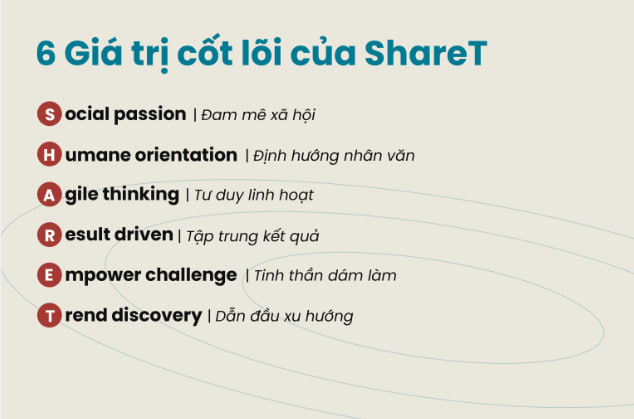 6 Giá trị cốt lõi của ShareT

Social passion | Đam mê xã hội

Humane orientation | Định hướng nhân văn

Agile thinking | Tư duy linh hoạt

Result driven | Tập trung kết quả

Empower challenge | Tinh thần dám làm

Trend discovery | Dẫn đầu xu hướng